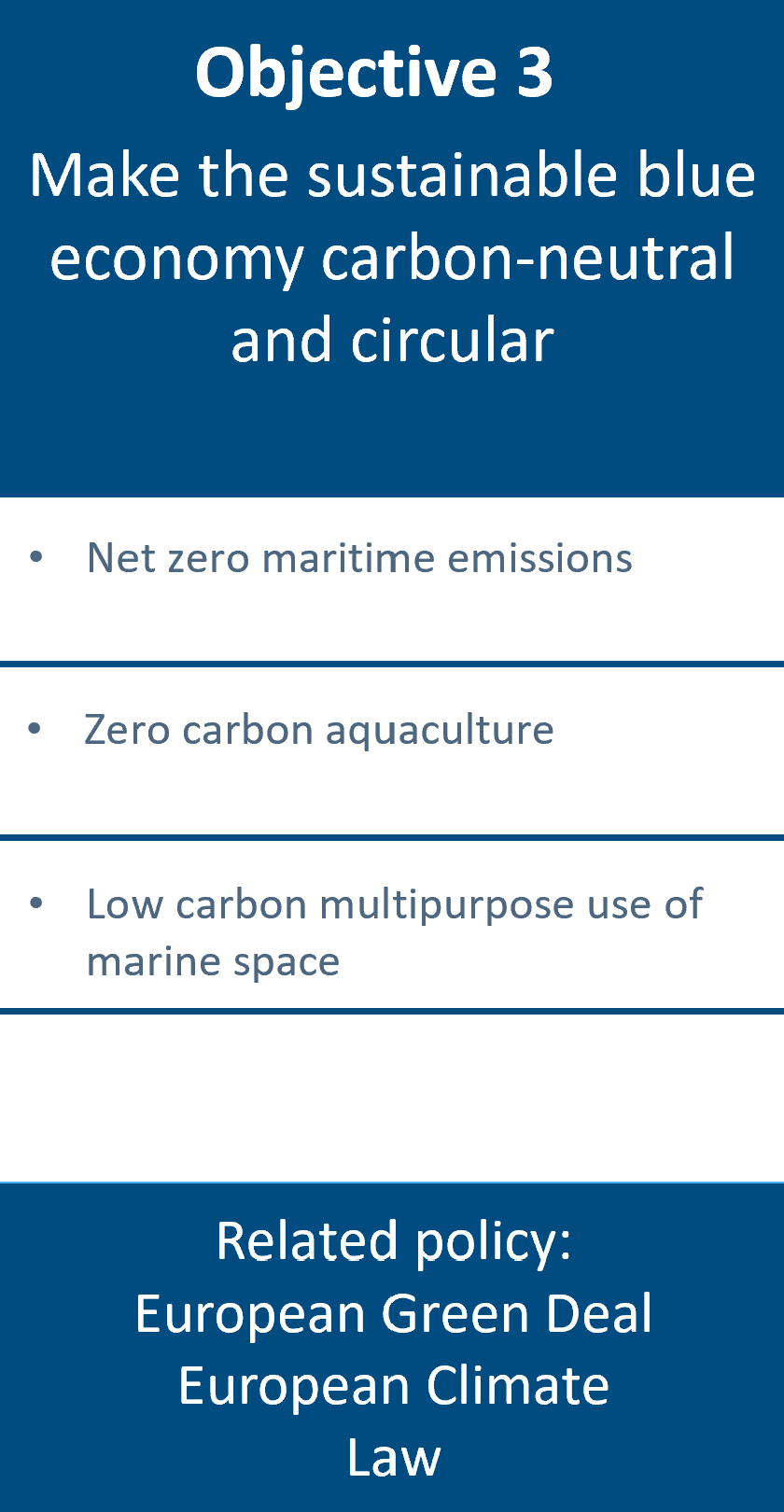 Objective 3

Make the sustainable blue economy carbon-neutral and circular

• Net zero maritime emissions

• Zero carbon aquaculture

• Low carbon multipurpose use of marine space

Related policy:
European Green Deal
European Climate Law